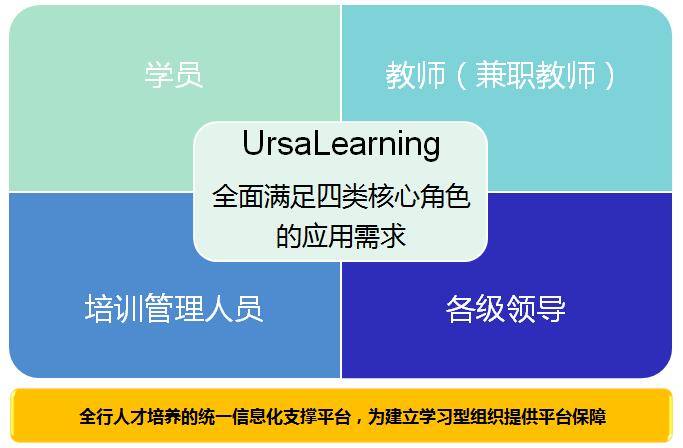 学员

教师（兼职教师）

UrsaLearning
全面满足四类核心角色的应用需求

培训管理人员

各级领导

全行人才培养的统一信息化支撑平台，为建立学习型组织提供平台保障